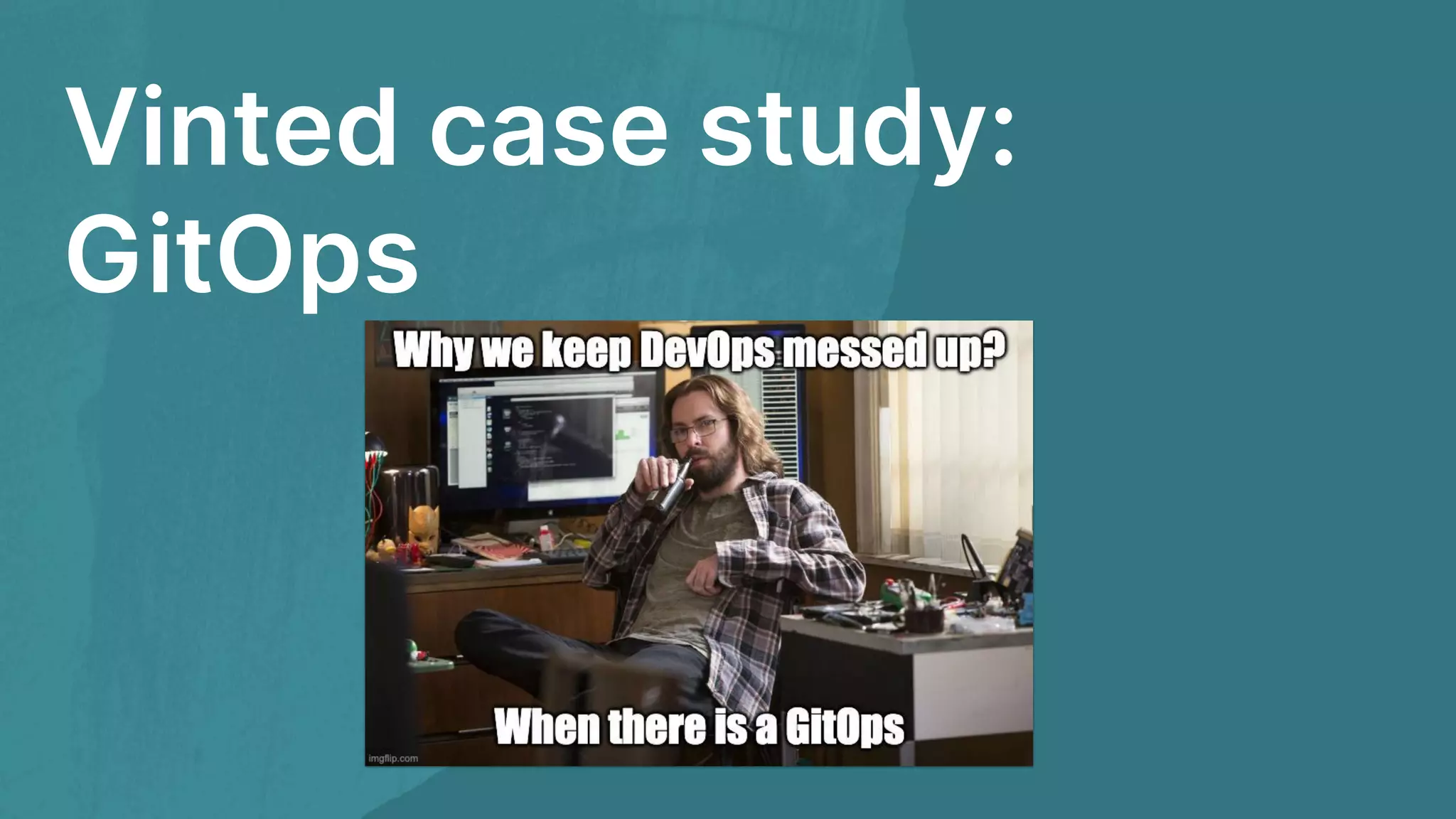 Vinted case study: GitOps

Why we keep DevOps messed up?

When there is a GitOps

imgflip.com